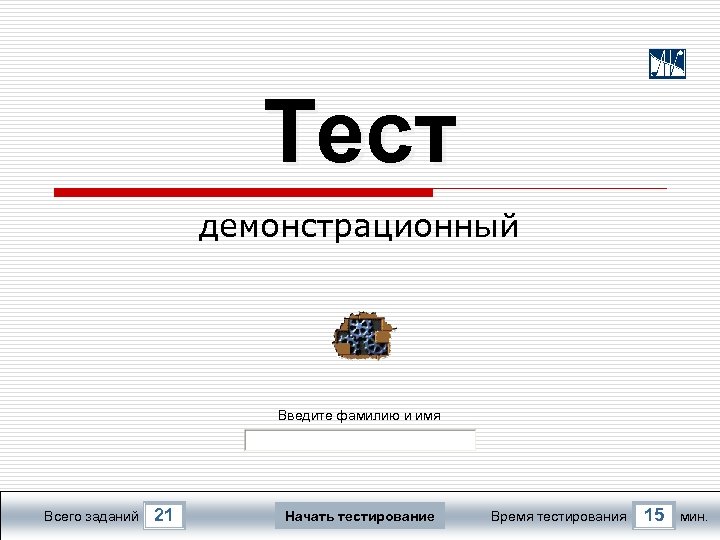 Тест

демонстрационный

Введите фамилию и имя

Всего заданий 21

Начать тестирование

Время тестирования 15 мин.